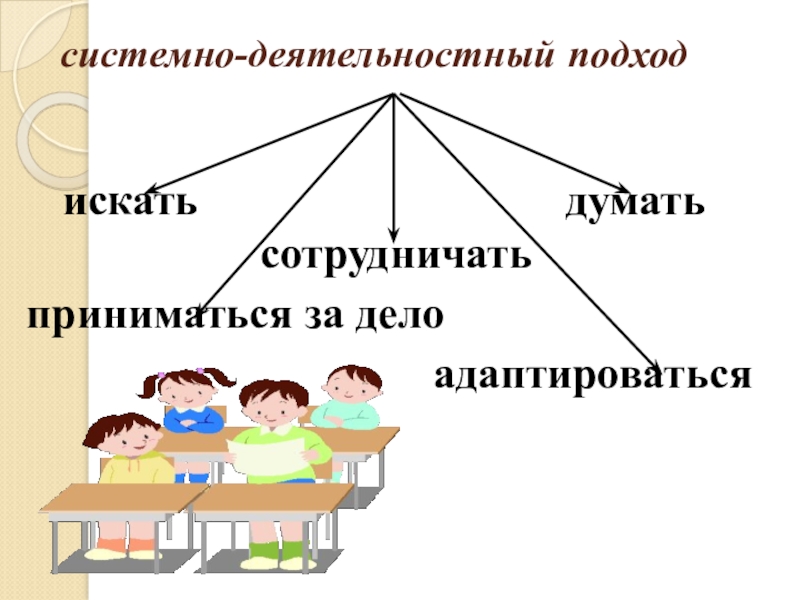 системно-деятельностный подход

искать

думать

сотрудничать

приниматься за дело

адаптироваться